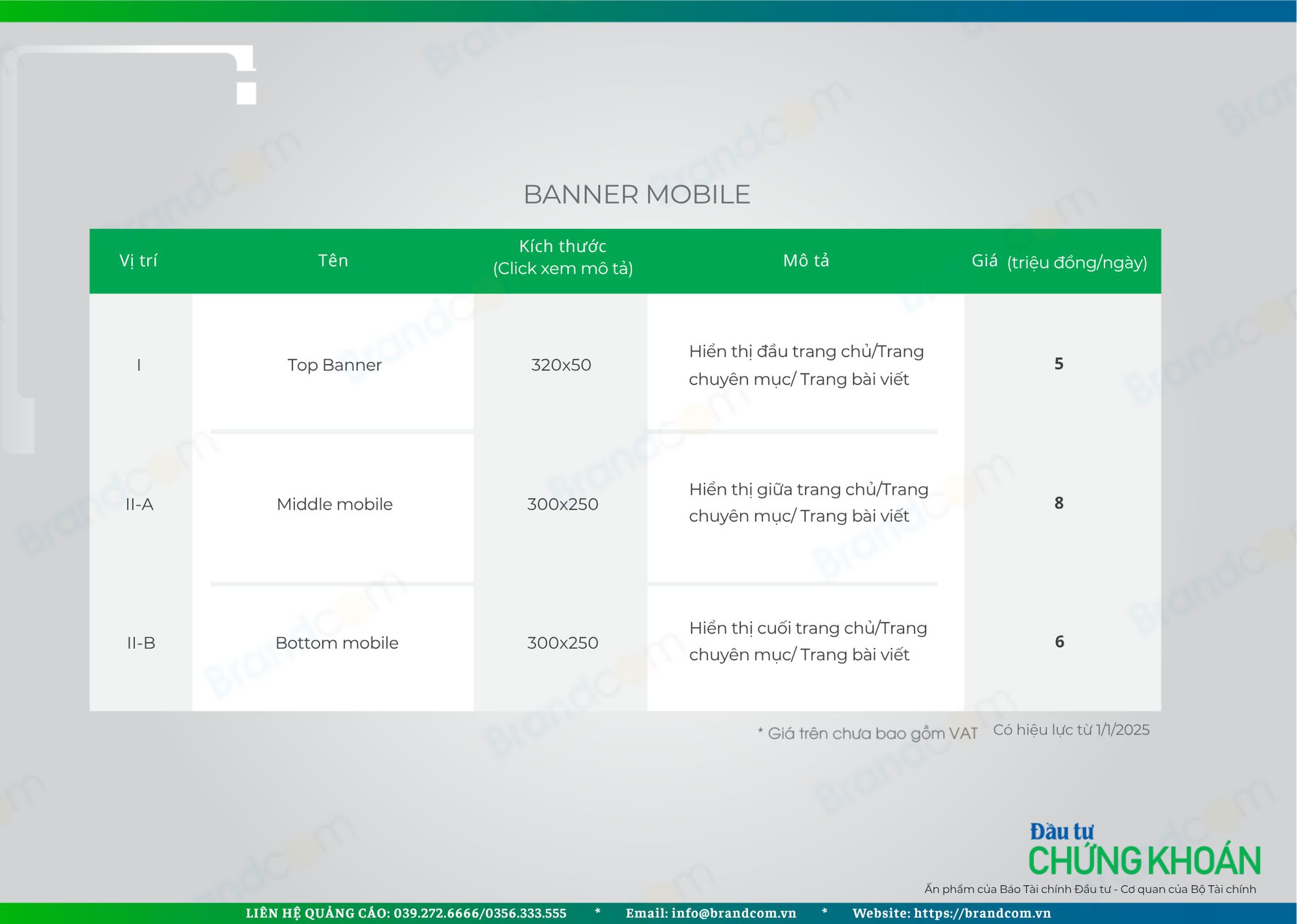 BANNER MOBILE

| Vị trí | Tên | Kích thước (Click xem mô tả) | Mô tả | Giá (triệu đồng/ngày) |
|---|---|---|---|---|
| I | Top Banner | 320x50 | Hiển thị đầu trang chủ/Trang chuyên mục/ Trang bài viết | 5 |
| II-A | Middle mobile | 300x250 | Hiển thị giữa trang chủ/Trang chuyên mục/ Trang bài viết | 8 |
| II-B | Bottom mobile | 300x250 | Hiển thị cuối trang chủ/Trang chuyên mục/ Trang bài viết | 6 |

* Giá trên chưa bao gồm VAT   Có hiệu lực từ 1/1/2025

Đầu tư
CHỨNG KHOÁN
Ấn phẩm của Báo Tài chính Đầu tư - Cơ quan của Bộ Tài chính

LIÊN HỆ QUẢNG CÁO: 039.272.6666/0356.333.555 * Email: info@brandcom.vn * Website: https://brandcom.vn